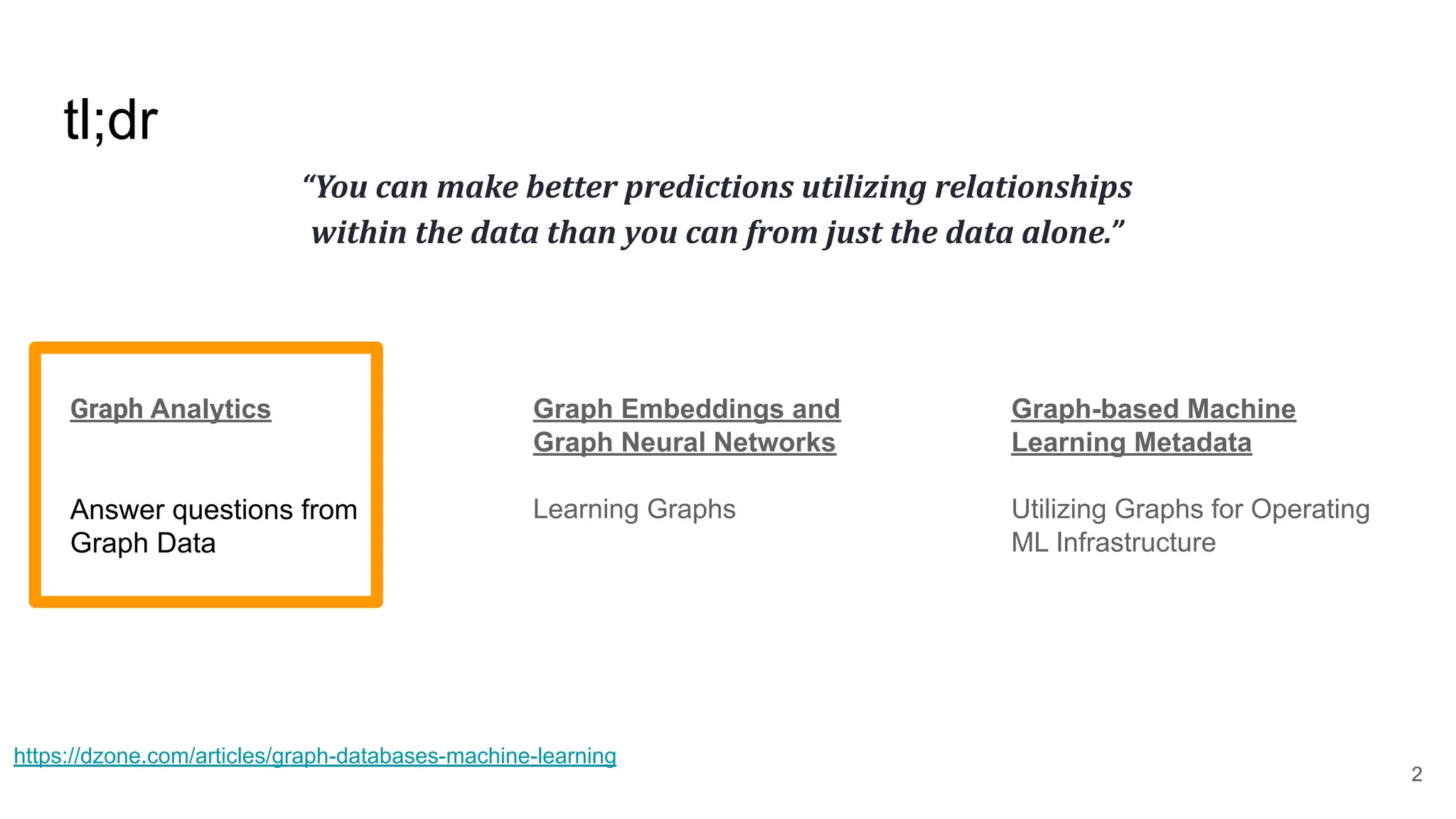 tl;dr

“You can make better predictions utilizing relationships within the data than you can from just the data alone.”

Graph Analytics

Answer questions from Graph Data

Graph Embeddings and Graph Neural Networks

Learning Graphs

Graph-based Machine Learning Metadata

Utilizing Graphs for Operating ML Infrastructure

https://dzone.com/articles/graph-databases-machine-learning

2